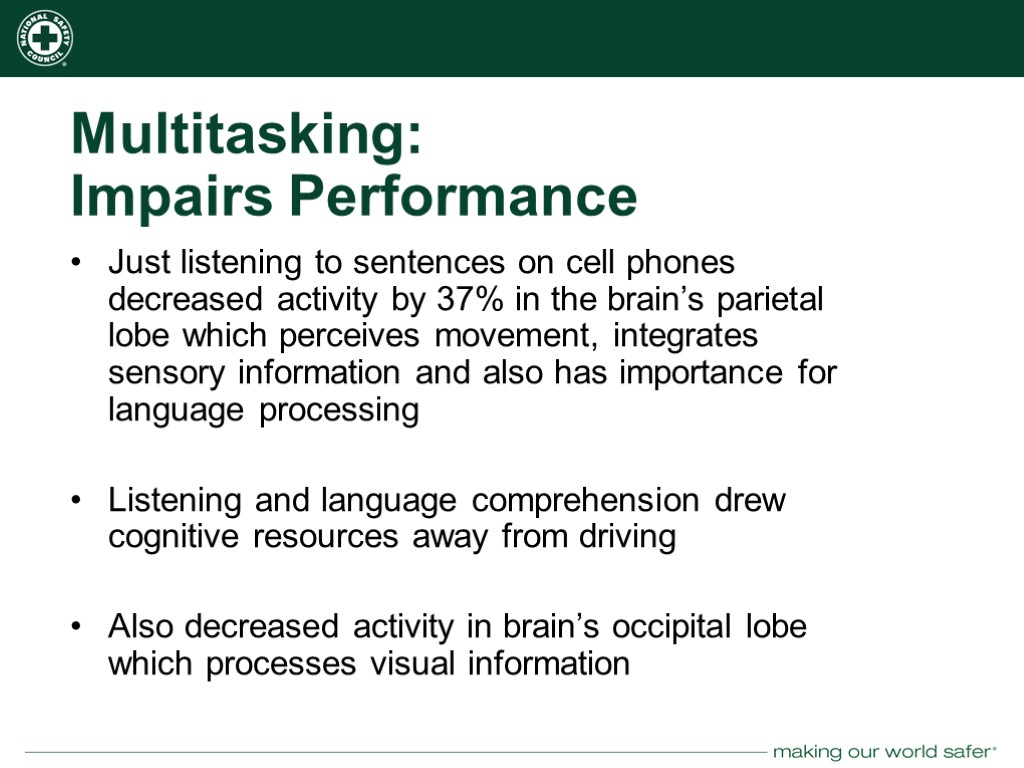 NATIONAL SAFETY COUNCIL

Multitasking:
Impairs Performance

• Just listening to sentences on cell phones decreased activity by 37% in the brain’s parietal lobe which perceives movement, integrates sensory information and also has importance for language processing

• Listening and language comprehension drew cognitive resources away from driving

• Also decreased activity in brain’s occipital lobe which processes visual information

making our world safer®